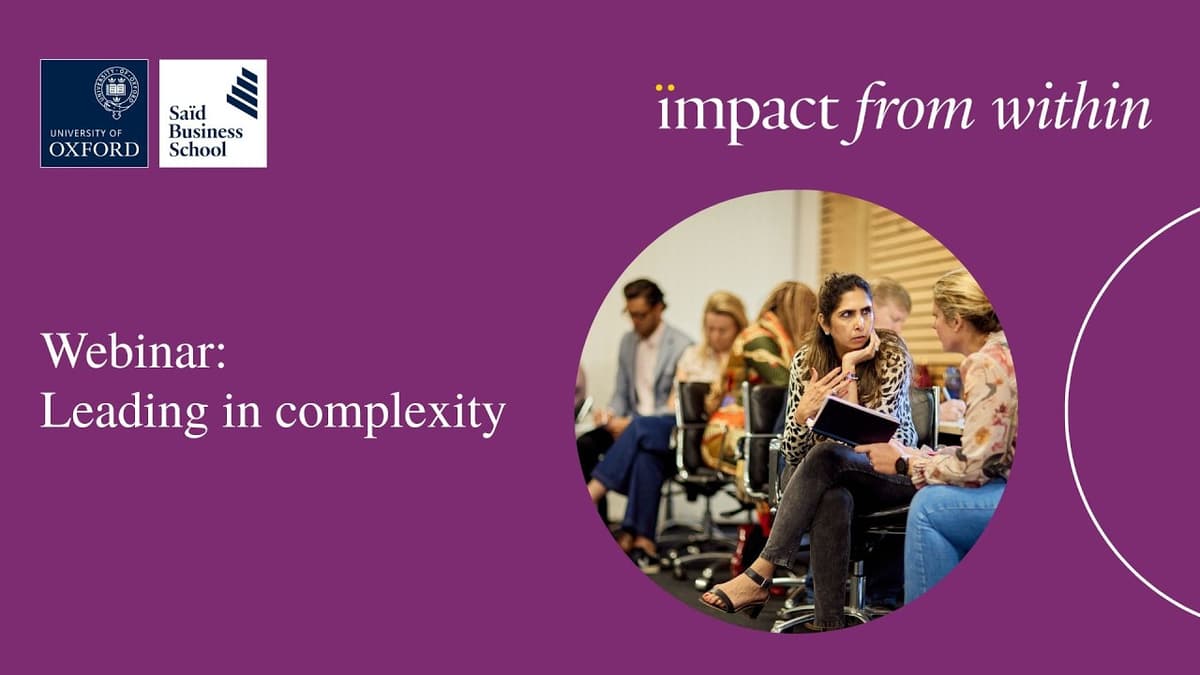 UNIVERSITY OF OXFORD

Saïd Business School

impact from within

Webinar:
Leading in complexity